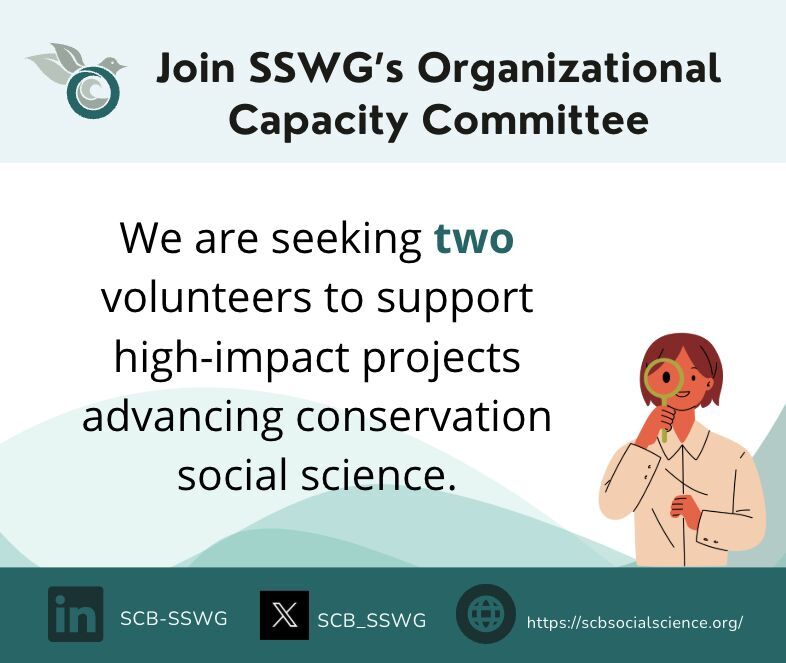 Join SSWG's Organizational Capacity Committee

We are seeking two volunteers to support high-impact projects advancing conservation social science.

in SCB-SSWG

X SCB_SSWG

https://scbsocialscience.org/